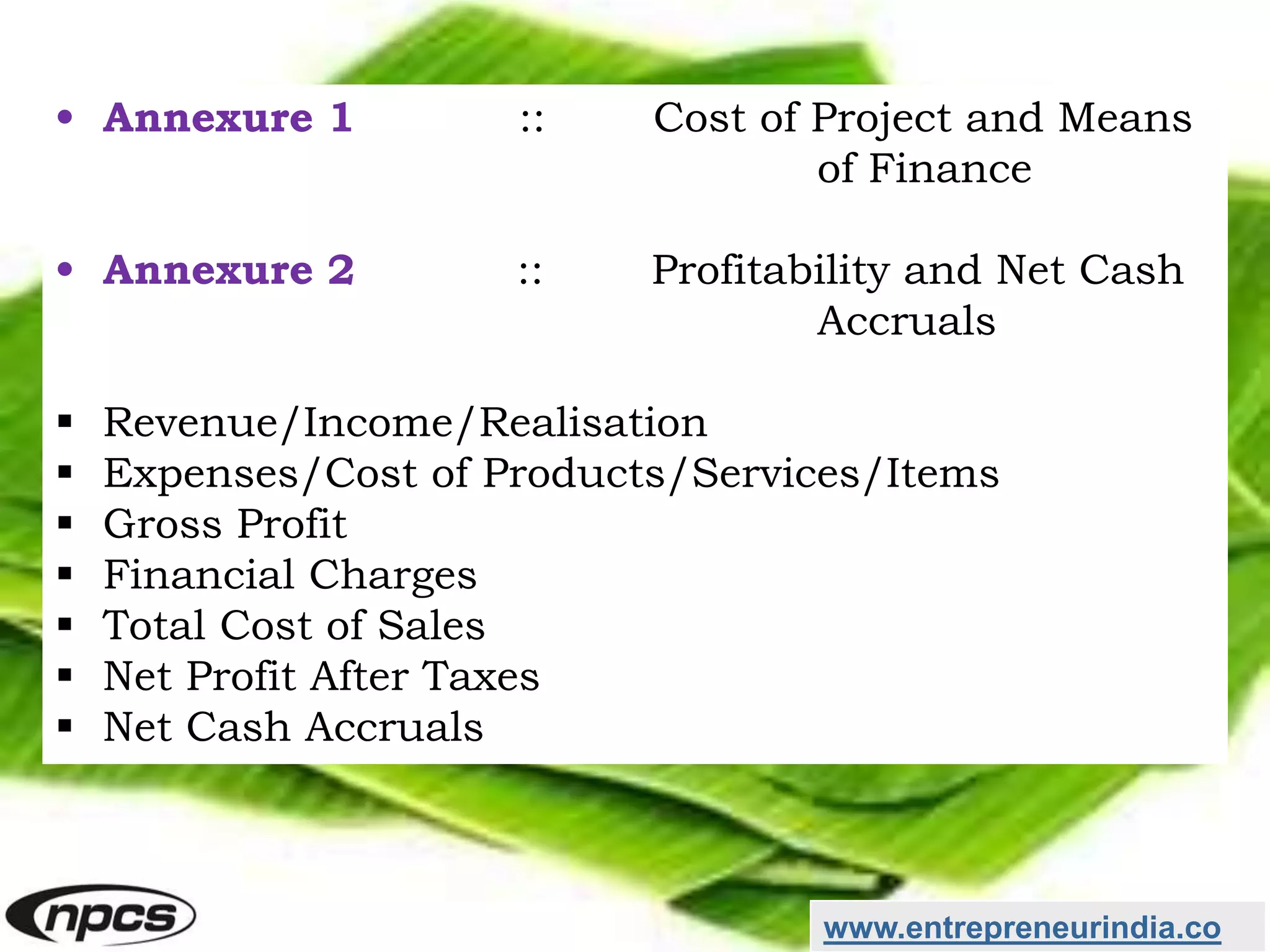 • Annexure 1 :: Cost of Project and Means of Finance

• Annexure 2 :: Profitability and Net Cash Accruals

▪ Revenue/Income/Realisation
▪ Expenses/Cost of Products/Services/Items
▪ Gross Profit
▪ Financial Charges
▪ Total Cost of Sales
▪ Net Profit After Taxes
▪ Net Cash Accruals

npcs

www.entrepreneurindia.co